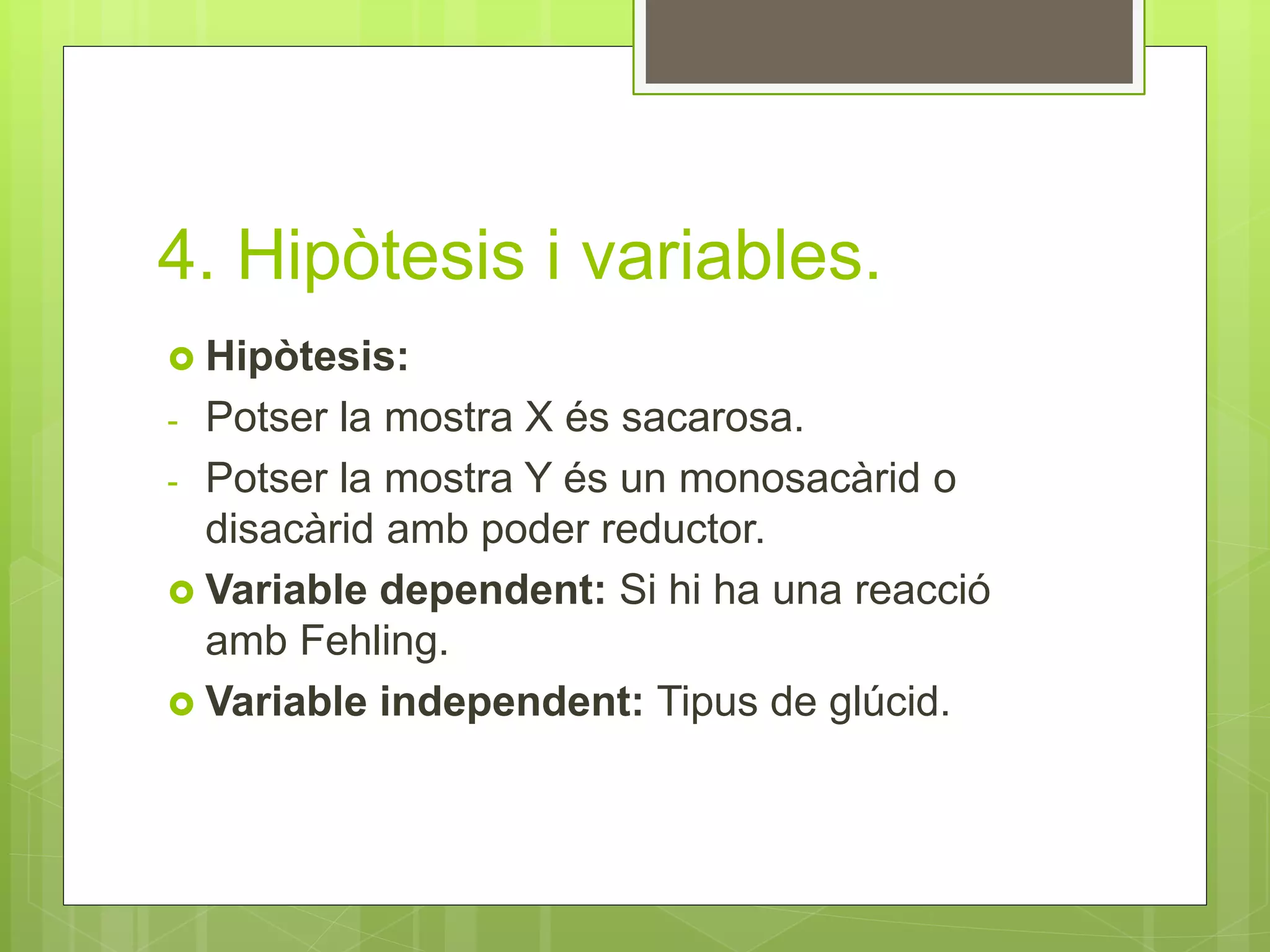 4. Hipòtesis i variables.

Hipòtesis:

- Potser la mostra X és sacarosa.
- Potser la mostra Y és un monosacàrid o disacàrid amb poder reductor.

Variable dependent: Si hi ha una reacció amb Fehling.

Variable independent: Tipus de glúcid.